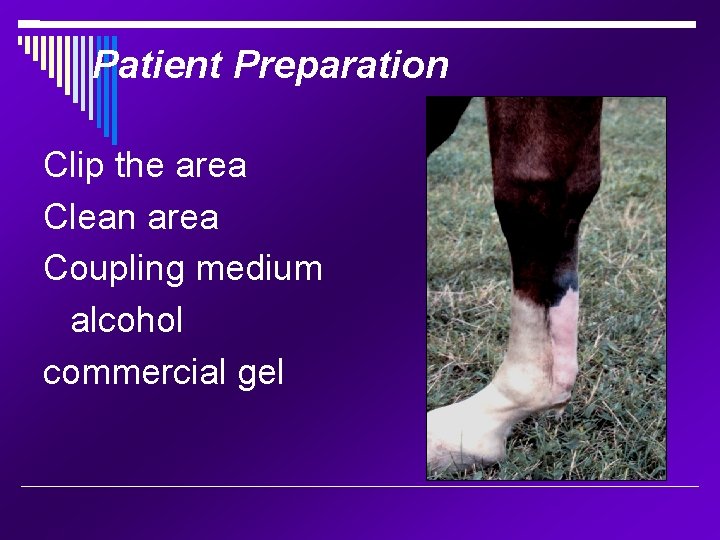 Patient Preparation

Clip the area

Clean area

Coupling medium

alcohol

commercial gel